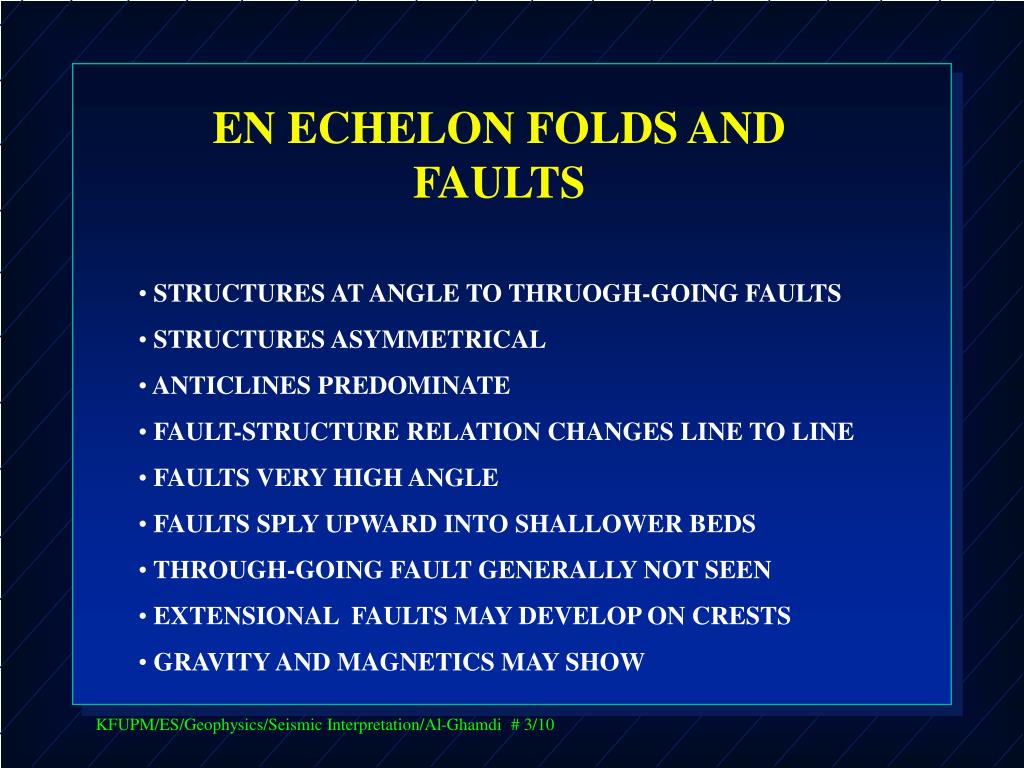 EN ECHELON FOLDS AND FAULTS

• STRUCTURES AT ANGLE TO THRUOGH-GOING FAULTS
• STRUCTURES ASYMMETRICAL
• ANTICLINES PREDOMINATE
• FAULT-STRUCTURE RELATION CHANGES LINE TO LINE
• FAULTS VERY HIGH ANGLE
• FAULTS SPLY UPWARD INTO SHALLOWER BEDS
• THROUGH-GOING FAULT GENERALLY NOT SEEN
• EXTENSIONAL FAULTS MAY DEVELOP ON CRESTS
• GRAVITY AND MAGNETICS MAY SHOW

KFUPM/ES/Geophysics/Seismic Interpretation/Al-Ghamdi # 3/10